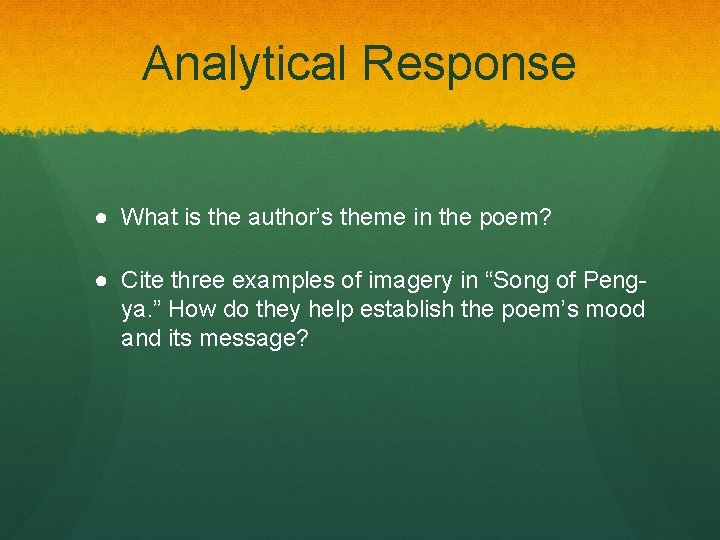 Analytical Response

● What is the author’s theme in the poem?

● Cite three examples of imagery in “Song of Peng-ya.” How do they help establish the poem’s mood and its message?